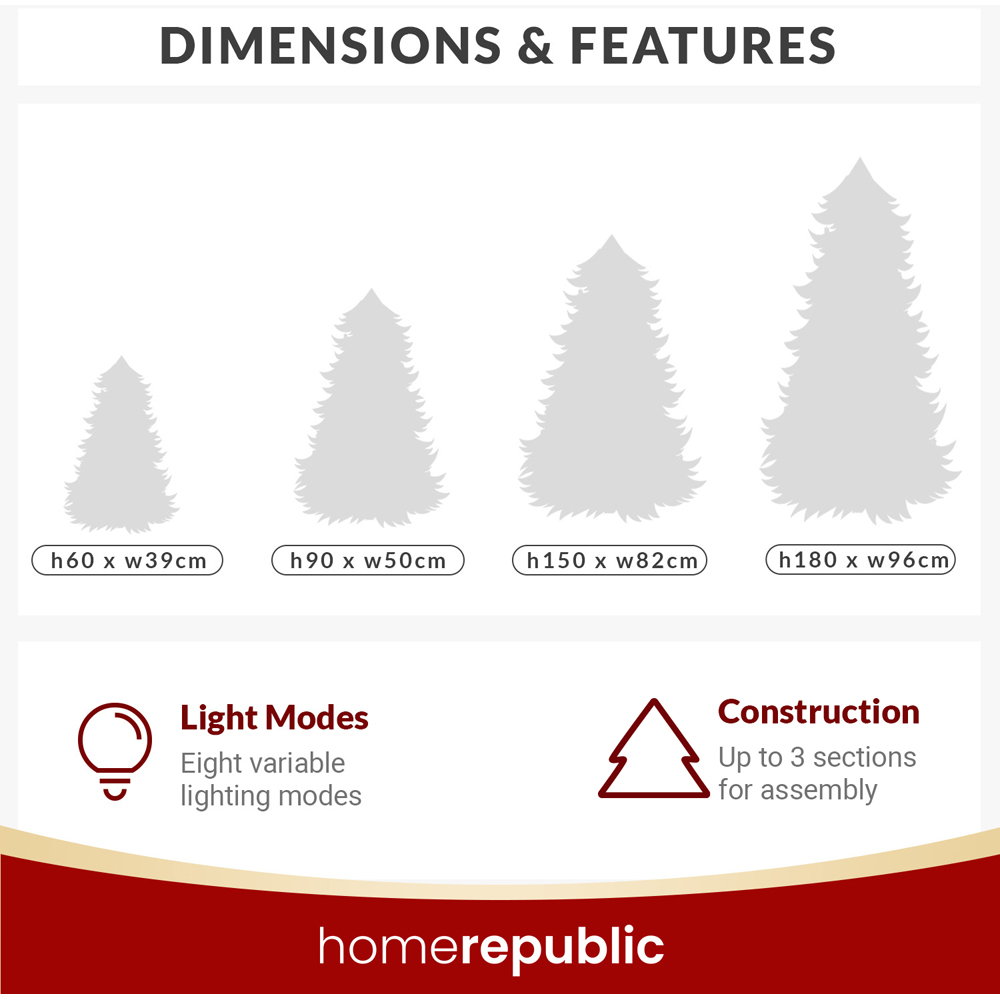 DIMENSIONS & FEATURES

h60 x w39cm

h90 x w50cm

h150 x w82cm

h180 x w96cm

Light Modes
Eight variable lighting modes

Construction
Up to 3 sections for assembly

homerepublic